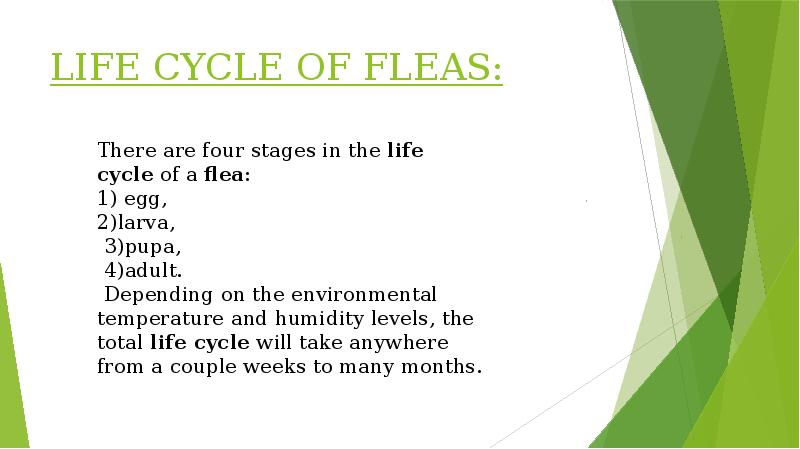 LIFE CYCLE OF FLEAS:

There are four stages in the life cycle of a flea:
1) egg,
2)larva,
3)pupa,
4)adult.
Depending on the environmental temperature and humidity levels, the total life cycle will take anywhere from a couple weeks to many months.